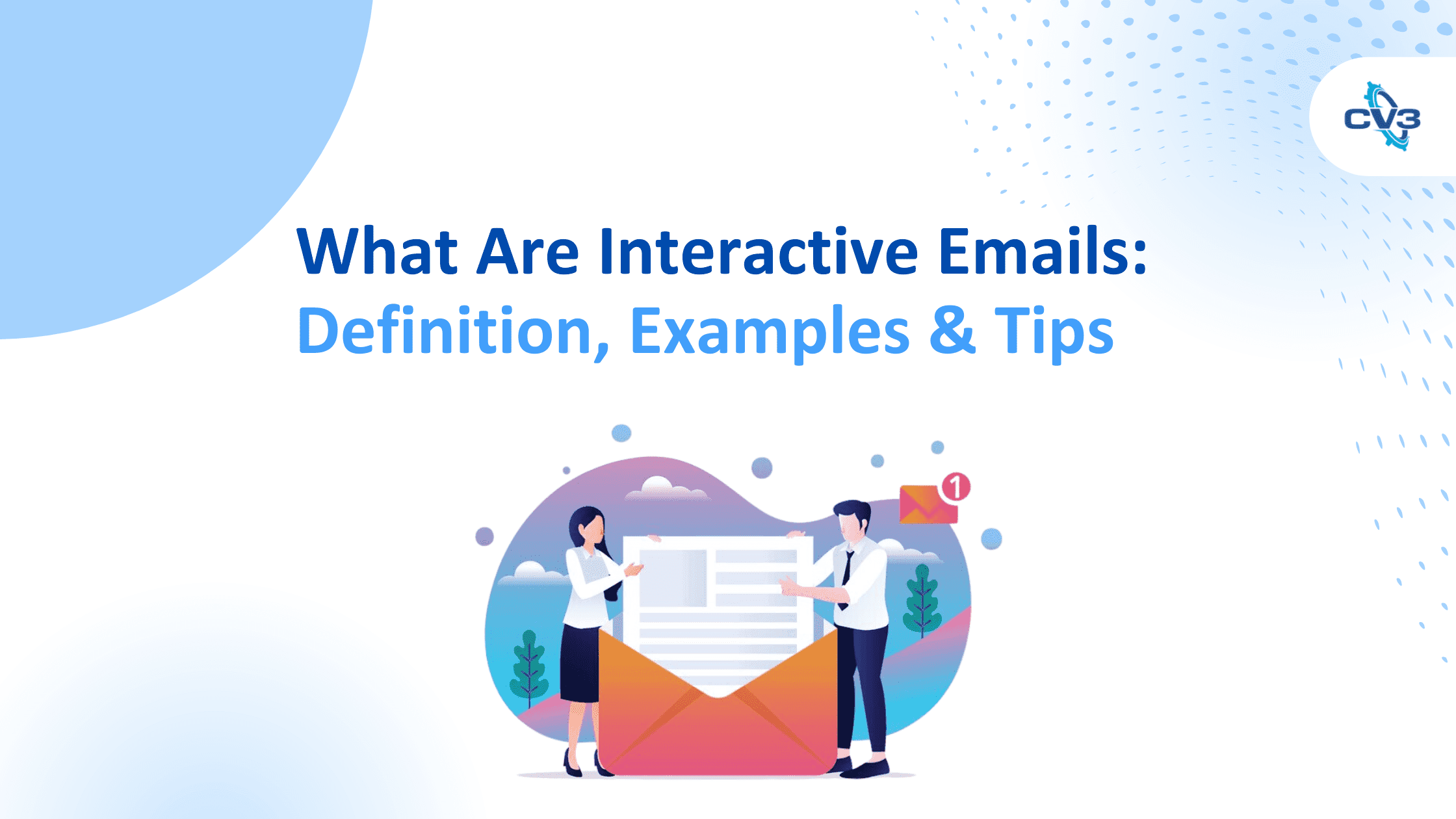 CV3

What Are Interactive Emails:
Definition, Examples & Tips

1